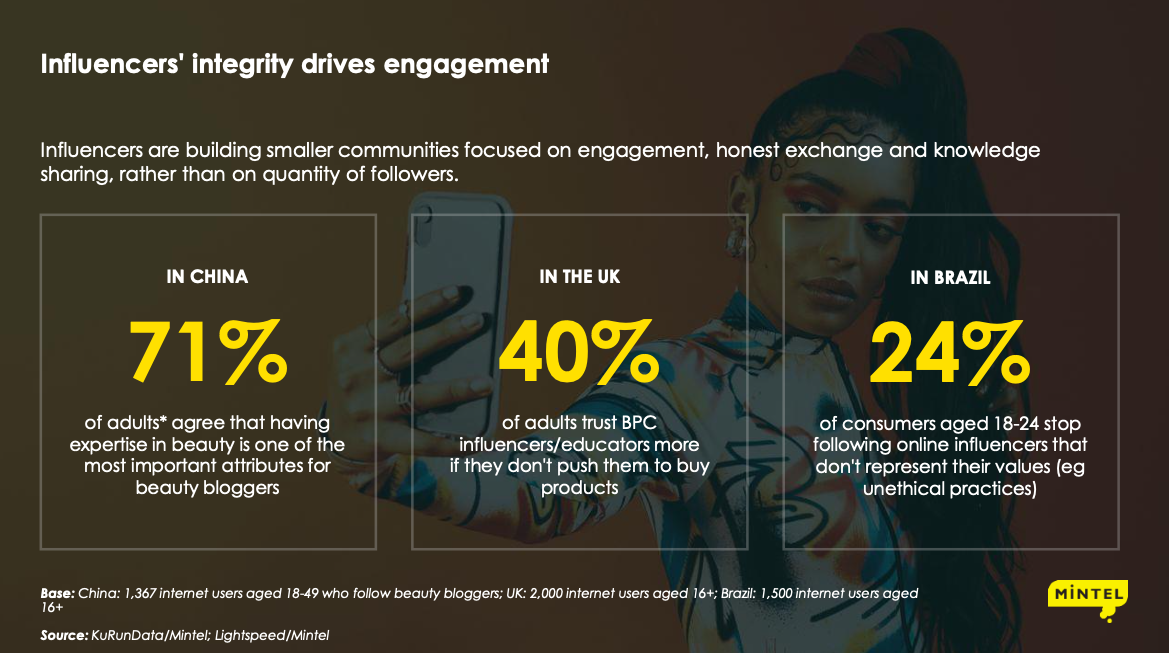 Influencers' integrity drives engagement

Influencers are building smaller communities focused on engagement, honest exchange and knowledge sharing, rather than on quantity of followers.

IN CHINA

71%

of adults* agree that having expertise in beauty is one of the most important attributes for beauty bloggers

IN THE UK

40%

of adults trust BPC influencers/educators more if they don't push them to buy products

IN BRAZIL

24%

of consumers aged 18-24 stop following online influencers that don't represent their values (eg unethical practices)

Base: China: 1,367 internet users aged 18-49 who follow beauty bloggers; UK: 2,000 internet users aged 16+; Brazil: 1,500 internet users aged 16+

Source: KuRunData/Mintel; Lightspeed/Mintel

MINTEL